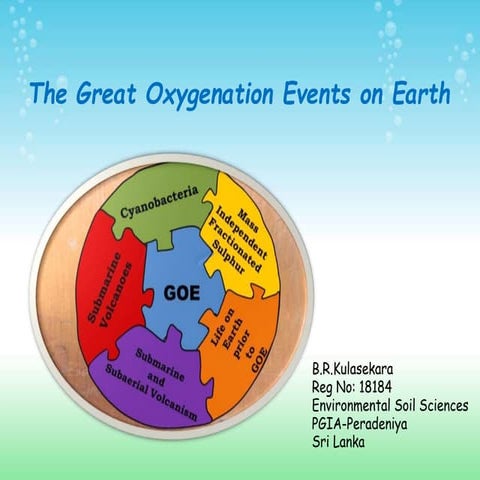 The Great Oxygenation Events on Earth

Cyanobacteria

Mass Independent Fractionated Sulphur

Submarine Volcanoes

GOE

Life on Earth prior to GOE

Submarine and Subaerial Volcanism

B.R.Kulasekara
Reg No: 18184
Environmental Soil Sciences
PGIA-Peradeniya
Sri Lanka